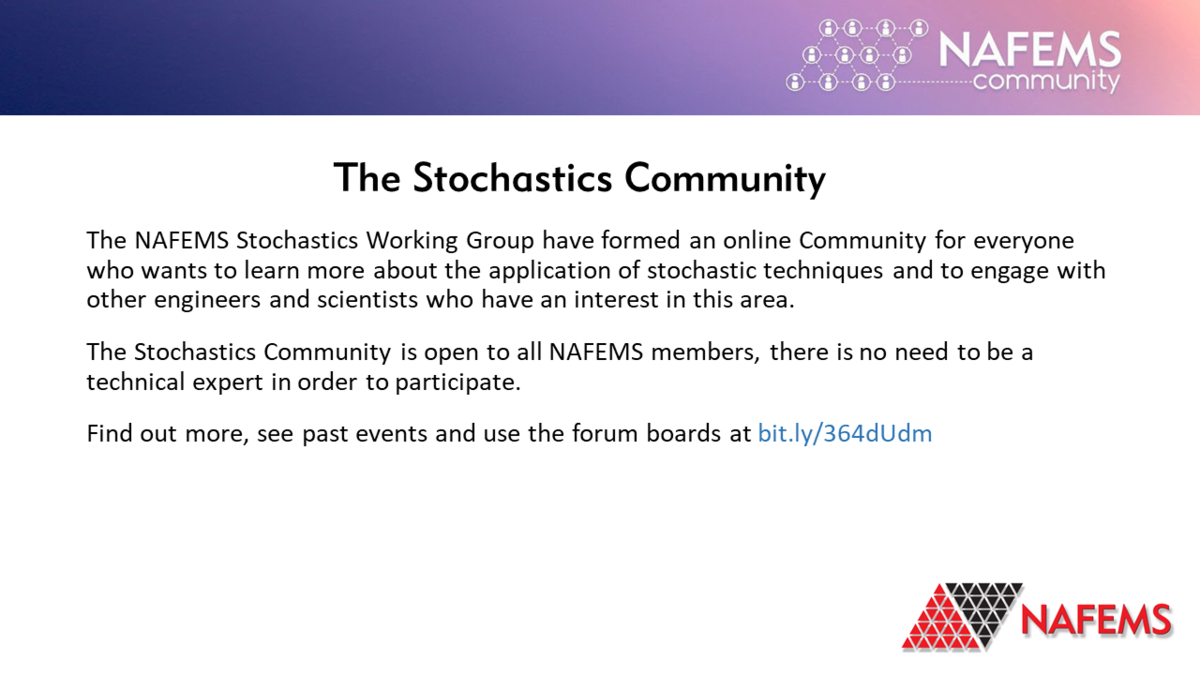 NAFEMS community

The Stochastics Community

The NAFEMS Stochastics Working Group have formed an online Community for everyone who wants to learn more about the application of stochastic techniques and to engage with other engineers and scientists who have an interest in this area.

The Stochastics Community is open to all NAFEMS members, there is no need to be a technical expert in order to participate.

Find out more, see past events and use the forum boards at bit.ly/364dUdm

NAFEMS